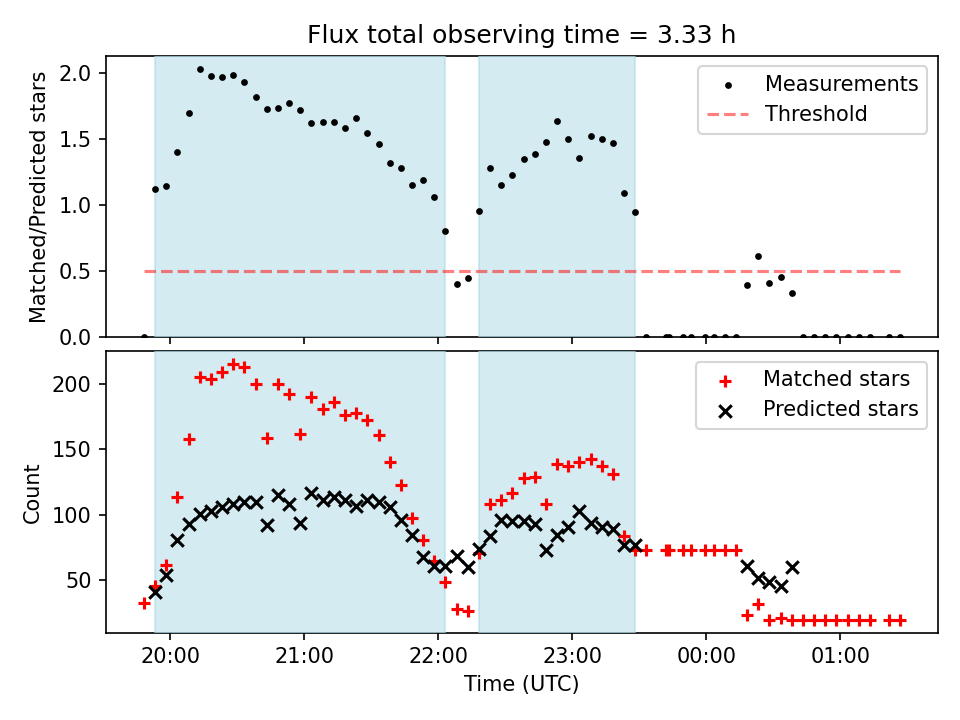 Flux total observing time = 3.33 h

Matched/Predicted stars

2.0
1.5
1.0
0.5
0.0

Measurements
Threshold

Count

200
150
100
50

Matched stars
Predicted stars

20:00
21:00
22:00
23:00
00:00
01:00

Time (UTC)